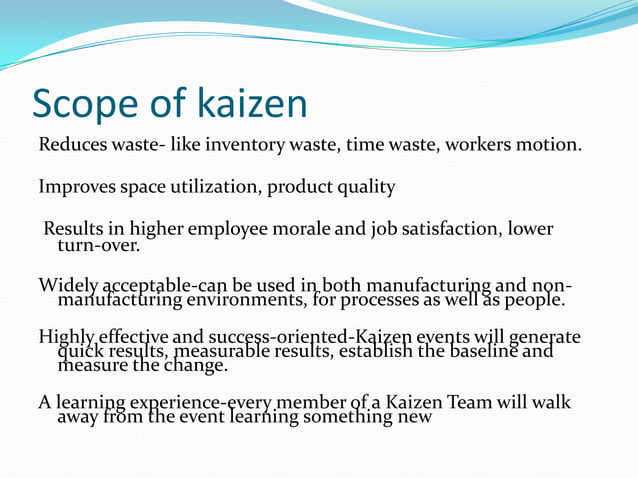 Scope of kaizen

Reduces waste- like inventory waste, time waste, workers motion.

Improves space utilization, product quality

Results in higher employee morale and job satisfaction, lower turn-over.

Widely acceptable-can be used in both manufacturing and non-manufacturing environments, for processes as well as people.

Highly effective and success-oriented-Kaizen events will generate quick results, measurable results, establish the baseline and measure the change.

A learning experience-every member of a Kaizen Team will walk away from the event learning something new